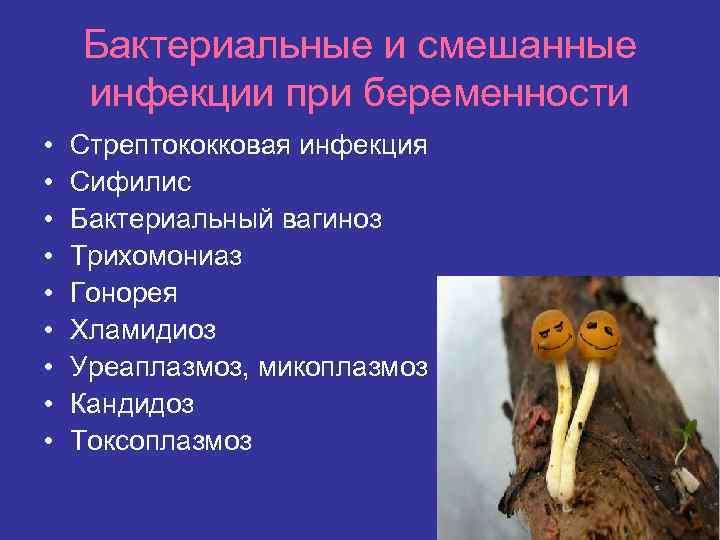 Бактериальные и смешанные инфекции при беременности

• Стрептококковая инфекция
• Сифилис
• Бактериальный вагиноз
• Трихомониаз
• Гонорея
• Хламидиоз
• Уреаплазмоз, микоплазмоз
• Кандидоз
• Токсоплазмоз